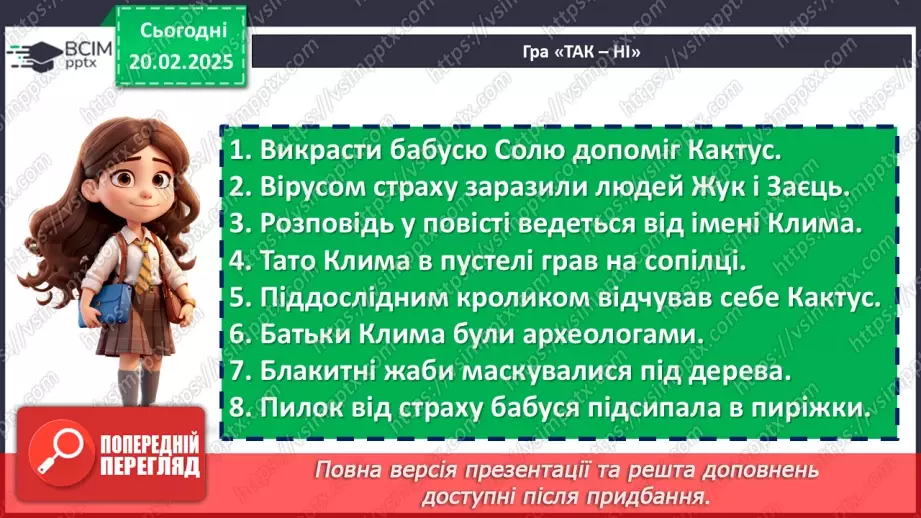 ВСІМ pptx

Сьогодні 20.02.2025

Гра «ТАК – НІ»

1. Викрасти бабусю Солю допоміг Кактус.
2. Вірусом страху заразили людей Жук і Заєць.
3. Розповідь у повісті ведеться від імені Клима.
4. Тато Клима в пустелі грав на сопілці.
5. Піддослідним кроликом відчував себе Кактус.
6. Батьки Клима були археологами.
7. Блакитні жаби маскувалися під дерева.
8. Пилок від страху бабуся підсипала в пиріжки.

ПОПЕРЕДНІЙ ПЕРЕГЛЯД

Повна версія презентації та решта доповнень доступні після придбання.

https://vsimpptx.com